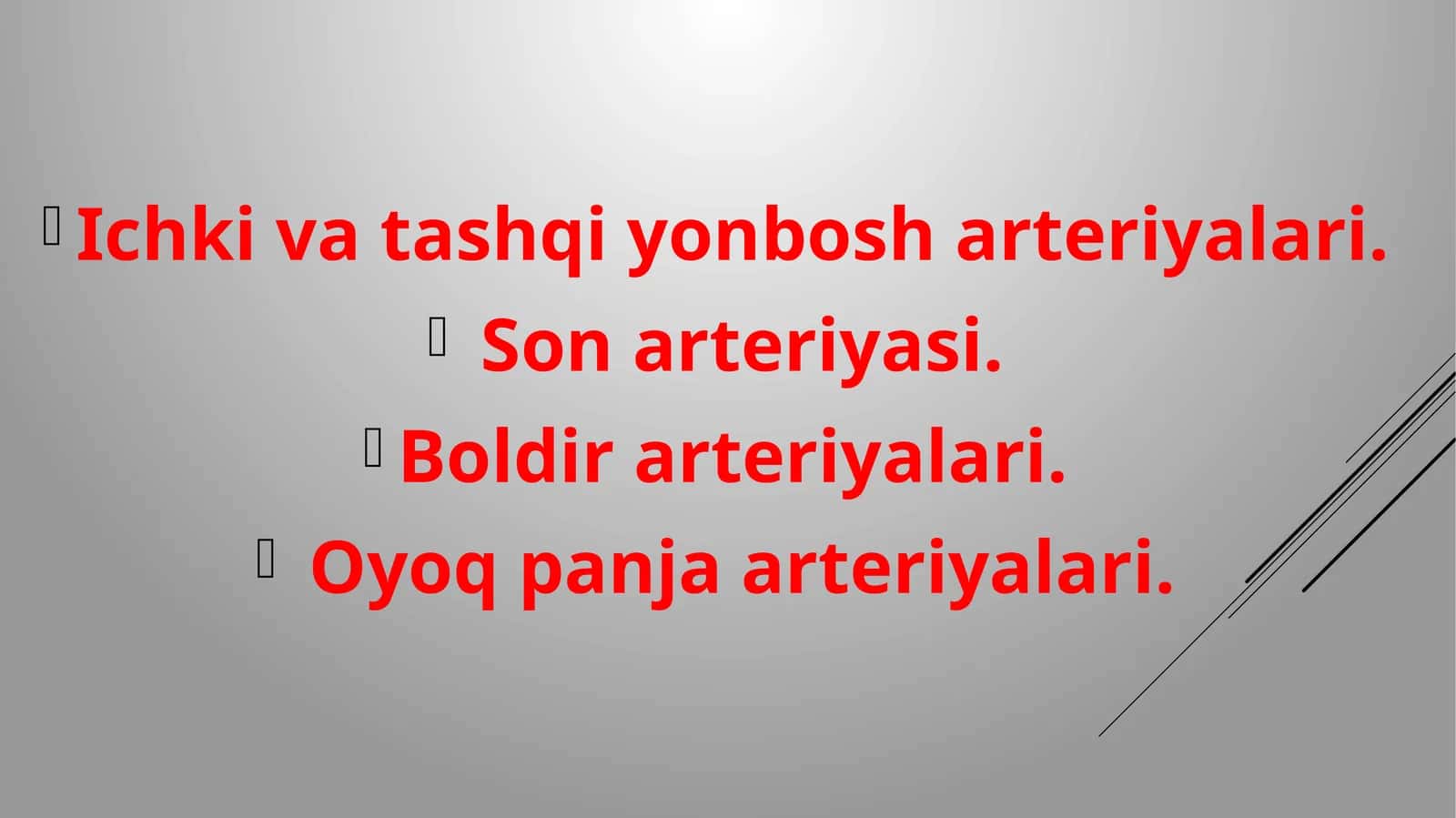 Ichki va tashqi yonbosh arteriyalari.

Son arteriyasi.

Boldir arteriyalari.

Oyoq panja arteriyalari.